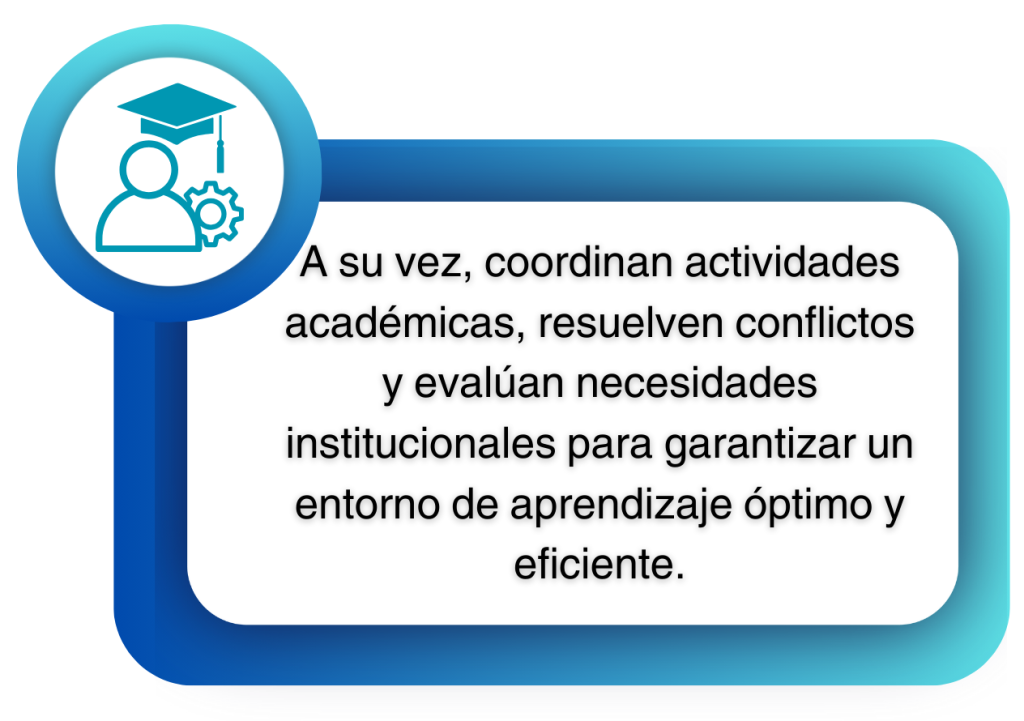 A su vez, coordinan actividades académicas, resuelven conflictos y evalúan necesidades institucionales para garantizar un entorno de aprendizaje óptimo y eficiente.